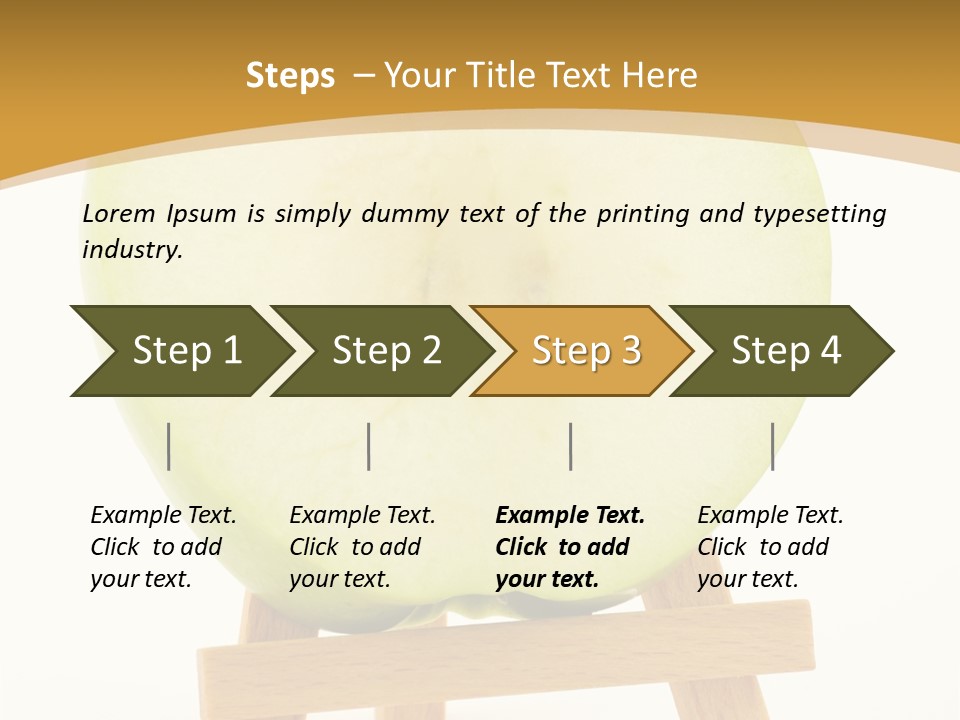 Steps – Your Title Text Here

Lorem Ipsum is simply dummy text of the printing and typesetting industry.

Step 1

Step 2

Step 3

Step 4

Example Text. Click to add your text.

Example Text. Click to add your text.

Example Text. Click to add your text.

Example Text. Click to add your text.